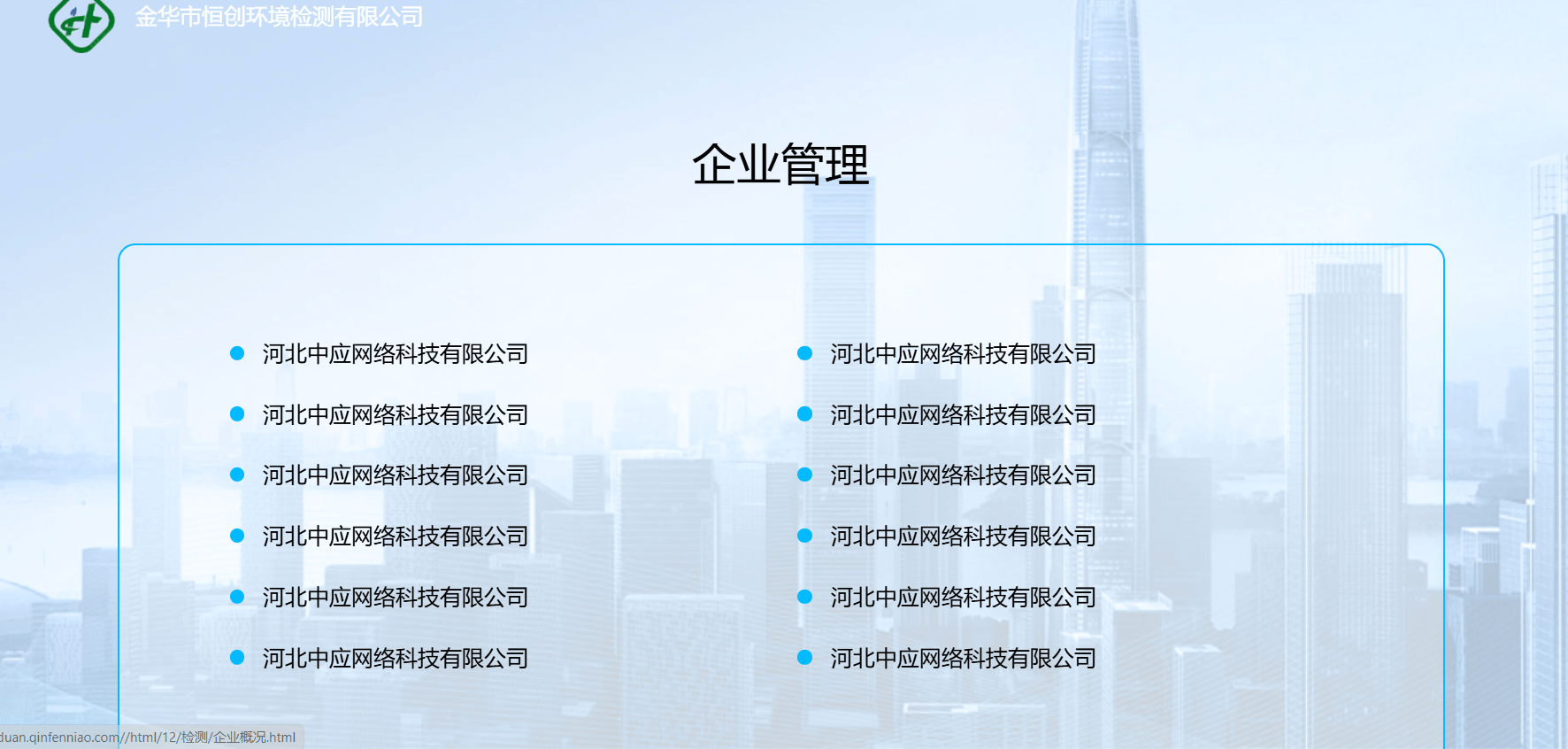 金华市恒创环境检测有限公司

企业管理

河北中应网络科技有限公司
河北中应网络科技有限公司
河北中应网络科技有限公司
河北中应网络科技有限公司
河北中应网络科技有限公司
河北中应网络科技有限公司

河北中应网络科技有限公司
河北中应网络科技有限公司
河北中应网络科技有限公司
河北中应网络科技有限公司
河北中应网络科技有限公司
河北中应网络科技有限公司

duan.qinfenniao.com//html/12/检测/企业概况.html